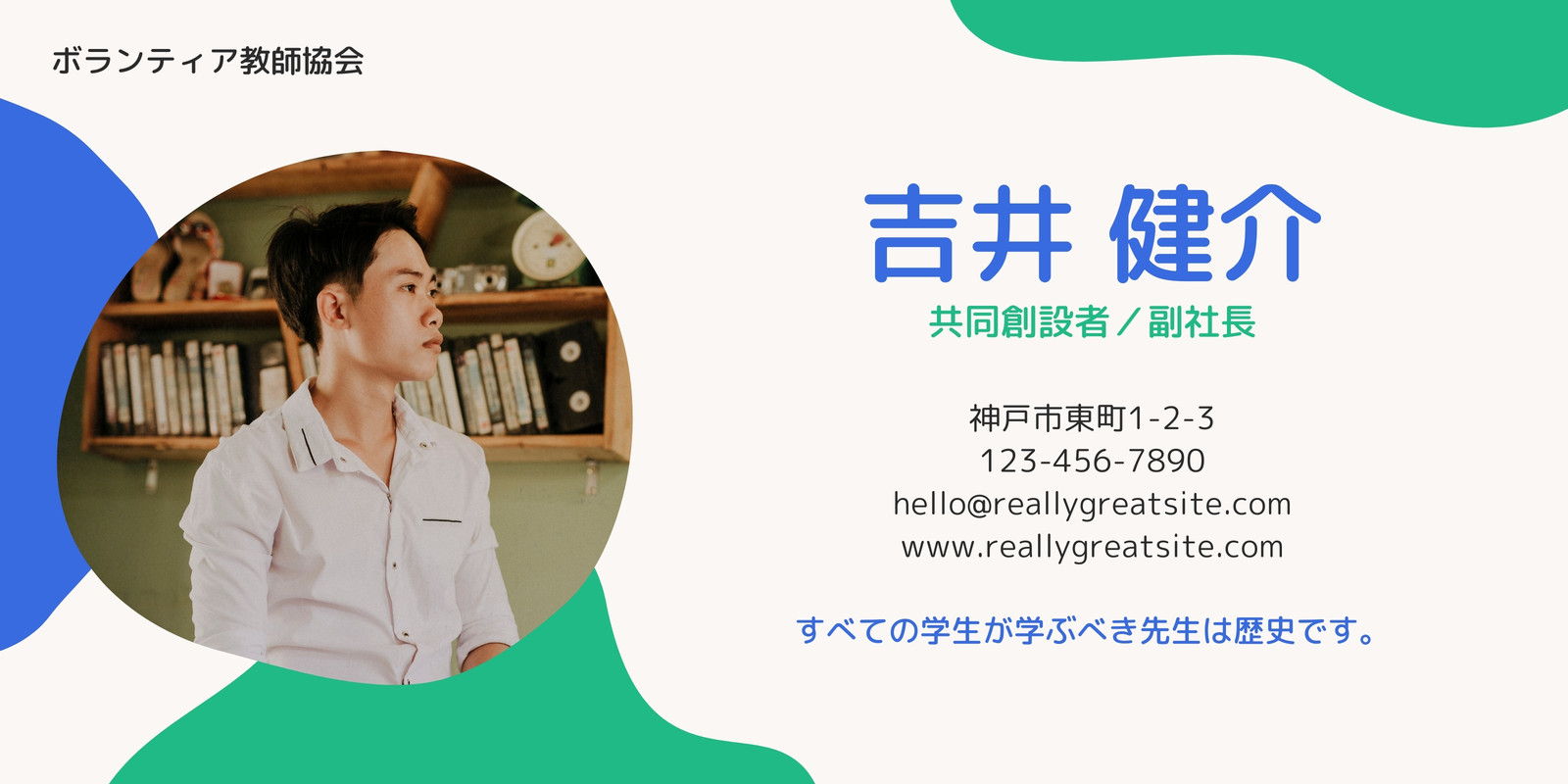 ボランティア教師協会

吉井 健介

共同創設者／副社長

神戸市東町1-2-3
123-456-7890
hello@reallygreatsite.com
www.reallygreatsite.com

すべての学生が学ぶべき先生は歴史です。